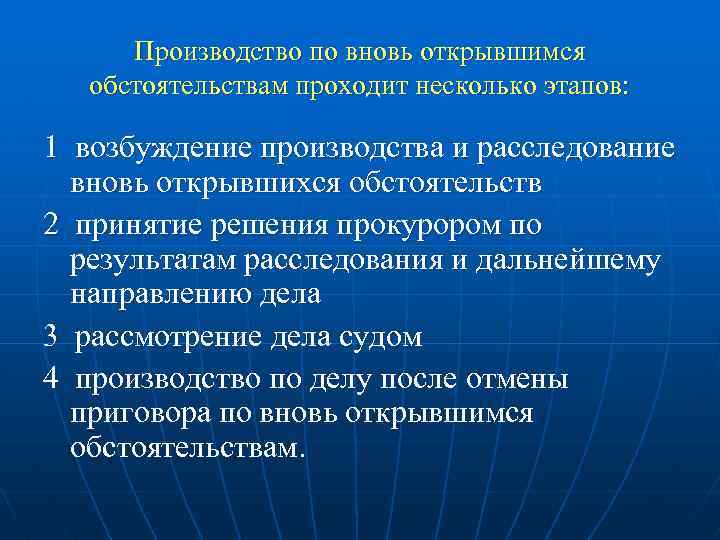 Производство по вновь открывшимся обстоятельствам проходит несколько этапов:

1 возбуждение производства и расследование вновь открывшихся обстоятельств

2 принятие решения прокурором по результатам расследования и дальнейшему направлению дела

3 рассмотрение дела судом

4 производство по делу после отмены приговора по вновь открывшимся обстоятельствам.